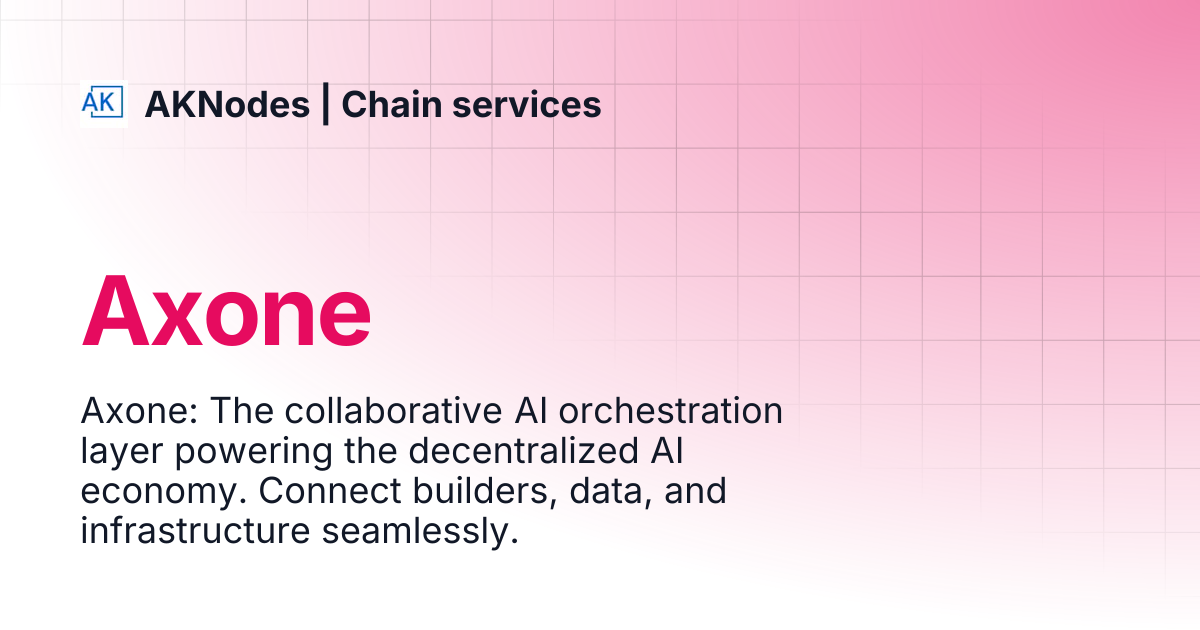 AK AKNodes | Chain services

Axone

Axone: The collaborative AI orchestration layer powering the decentralized AI economy. Connect builders, data, and infrastructure seamlessly.